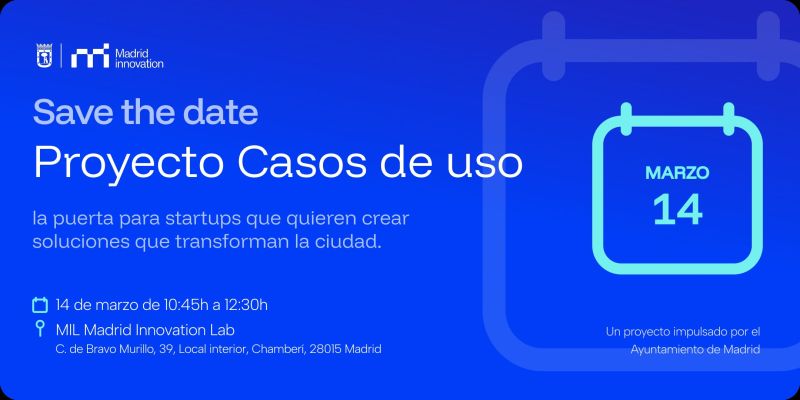 Madrid innovation

Save the date

Proyecto Casos de uso

la puerta para startups que quieren crear soluciones que transforman la ciudad.

14 de marzo de 10:45h a 12:30h

MIL Madrid Innovation Lab
C. de Bravo Murillo, 39, Local interior, Chamberí, 28015 Madrid

MARZO
14

Un proyecto impulsado por el Ayuntamiento de Madrid